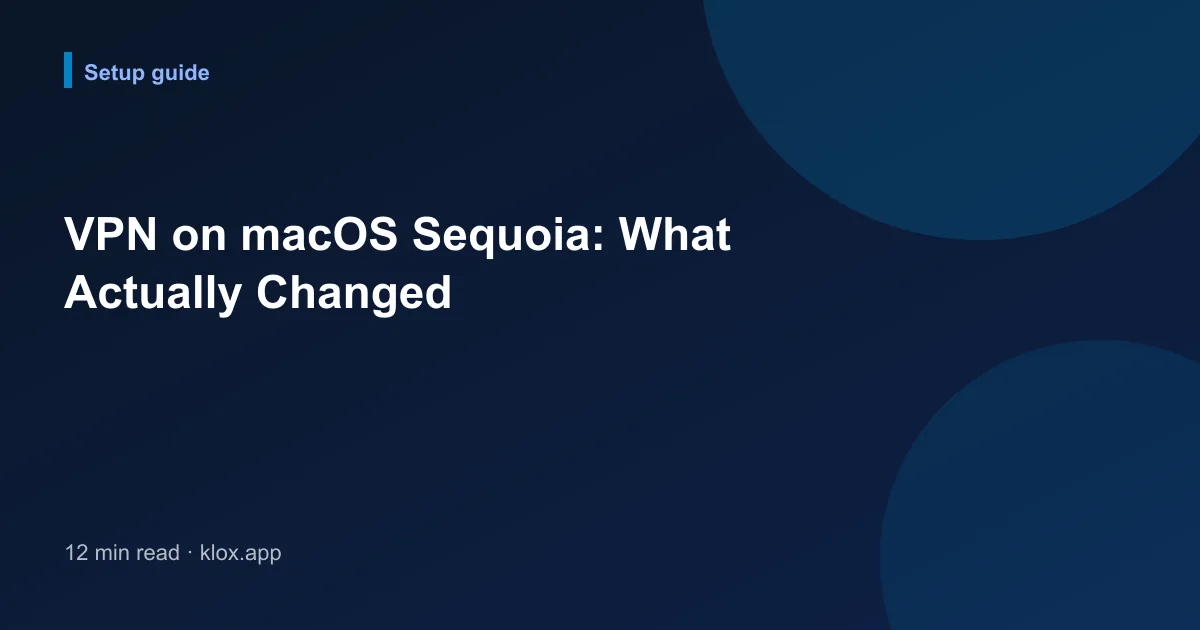 Setup guide

VPN on macOS Sequoia: What Actually Changed

12 min read · klox.app